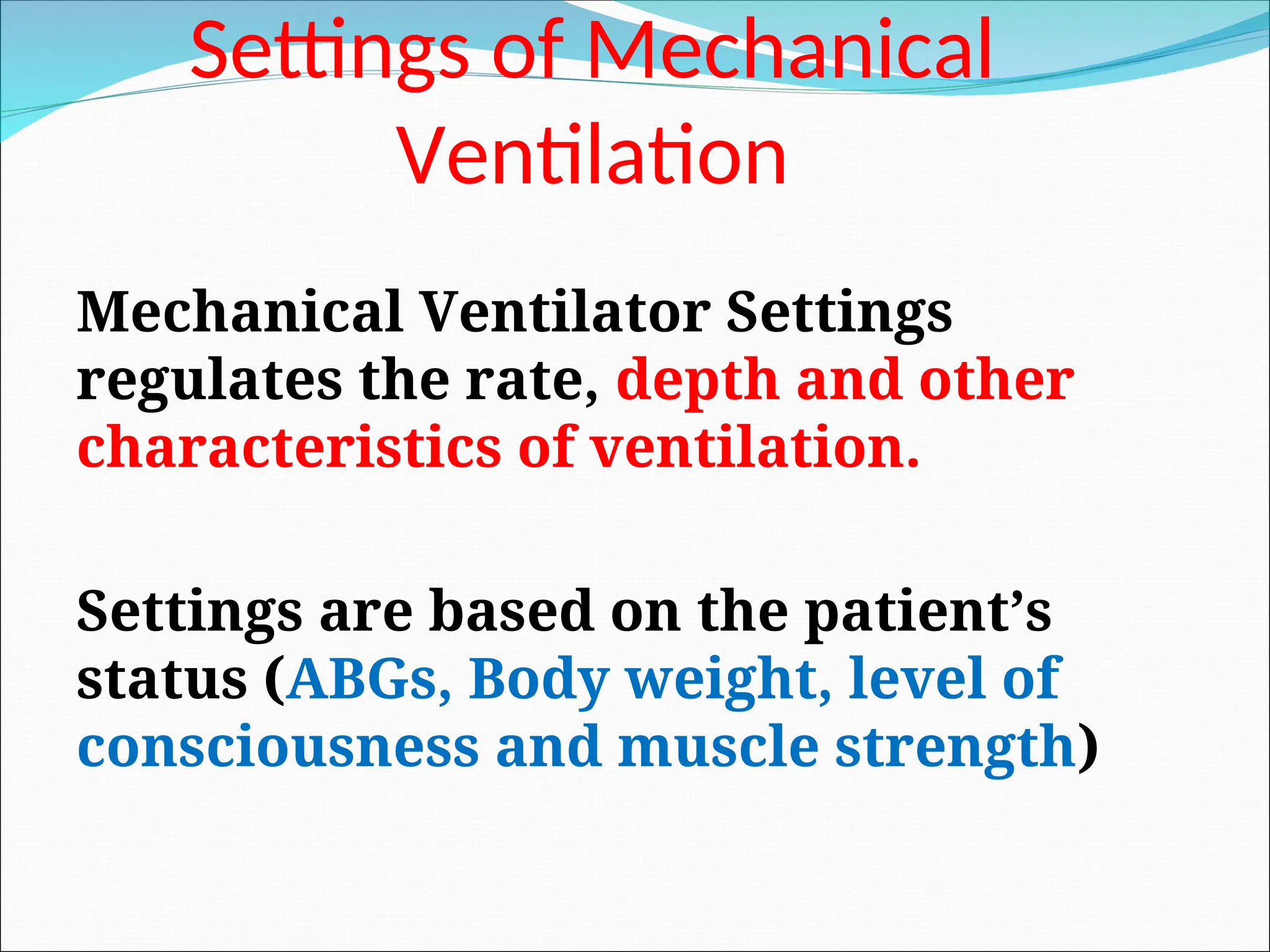 Settings of Mechanical Ventilation

Mechanical Ventilator Settings regulates the rate, depth and other characteristics of ventilation.

Settings are based on the patient’s status (ABGs, Body weight, level of consciousness and muscle strength)